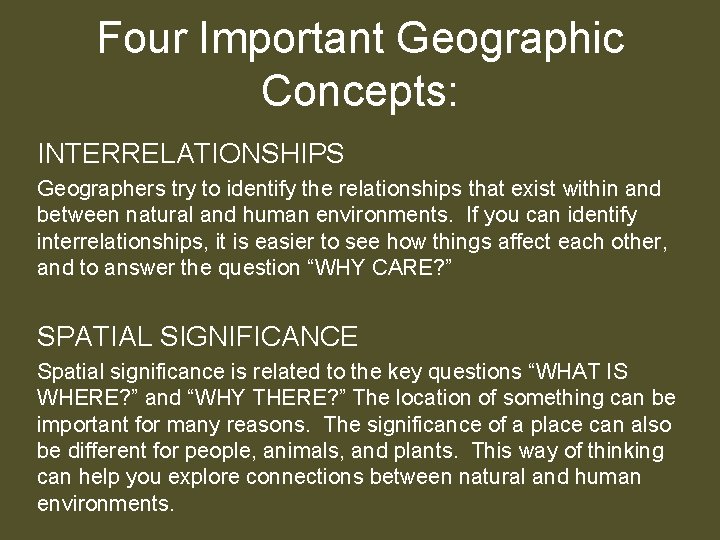 Four Important Geographic Concepts:

INTERRELATIONSHIPS

Geographers try to identify the relationships that exist within and between natural and human environments. If you can identify interrelationships, it is easier to see how things affect each other, and to answer the question “WHY CARE?”

SPATIAL SIGNIFICANCE

Spatial significance is related to the key questions “WHAT IS WHERE?” and “WHY THERE?” The location of something can be important for many reasons. The significance of a place can also be different for people, animals, and plants. This way of thinking can help you explore connections between natural and human environments.